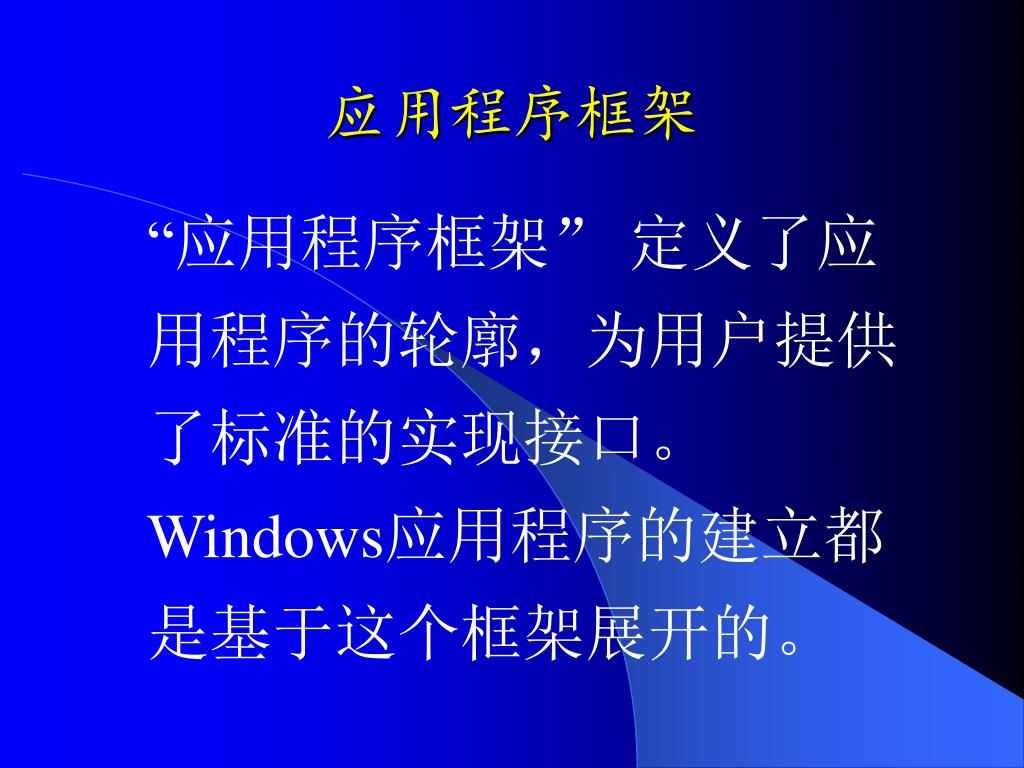 应用程序框架

“应用程序框架” 定义了应用程序的轮廓，为用户提供了标准的实现接口。Windows应用程序的建立都是基于这个框架展开的。